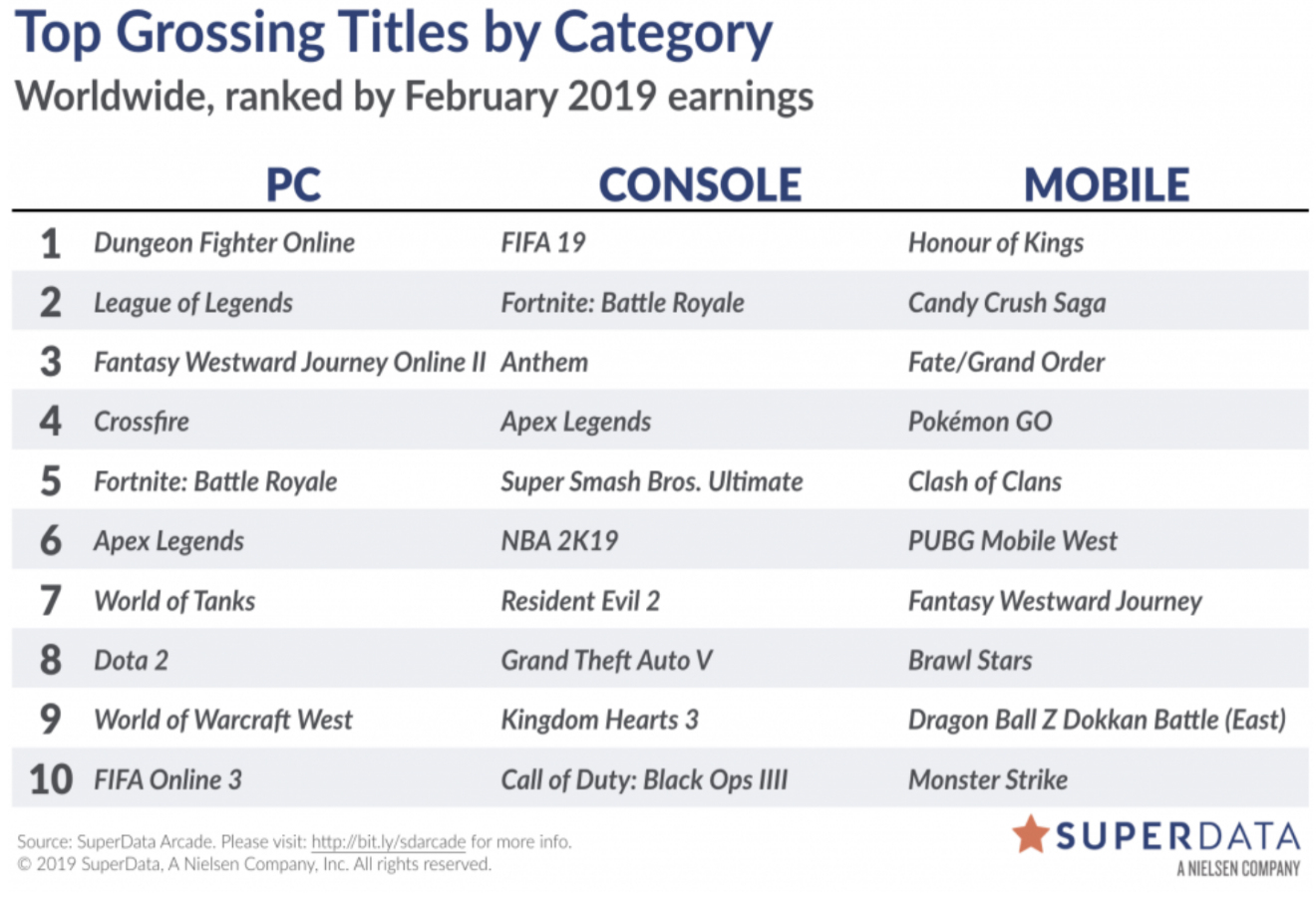 Top Grossing Titles by Category
Worldwide, ranked by February 2019 earnings

| | PC | CONSOLE | MOBILE |
|---|---|---|---|
| 1 | Dungeon Fighter Online | FIFA 19 | Honour of Kings |
| 2 | League of Legends | Fortnite: Battle Royale | Candy Crush Saga |
| 3 | Fantasy Westward Journey Online II | Anthem | Fate/Grand Order |
| 4 | Crossfire | Apex Legends | Pokémon GO |
| 5 | Fortnite: Battle Royale | Super Smash Bros. Ultimate | Clash of Clans |
| 6 | Apex Legends | NBA 2K19 | PUBG Mobile West |
| 7 | World of Tanks | Resident Evil 2 | Fantasy Westward Journey |
| 8 | Dota 2 | Grand Theft Auto V | Brawl Stars |
| 9 | World of Warcraft West | Kingdom Hearts 3 | Dragon Ball Z Dokkan Battle (East) |
| 10 | FIFA Online 3 | Call of Duty: Black Ops IIII | Monster Strike |

Source: SuperData Arcade. Please visit: http://bit.ly/sdarcade for more info.
© 2019 SuperData, A Nielsen Company, Inc. All rights reserved.

SUPERDATA
A NIELSEN COMPANY